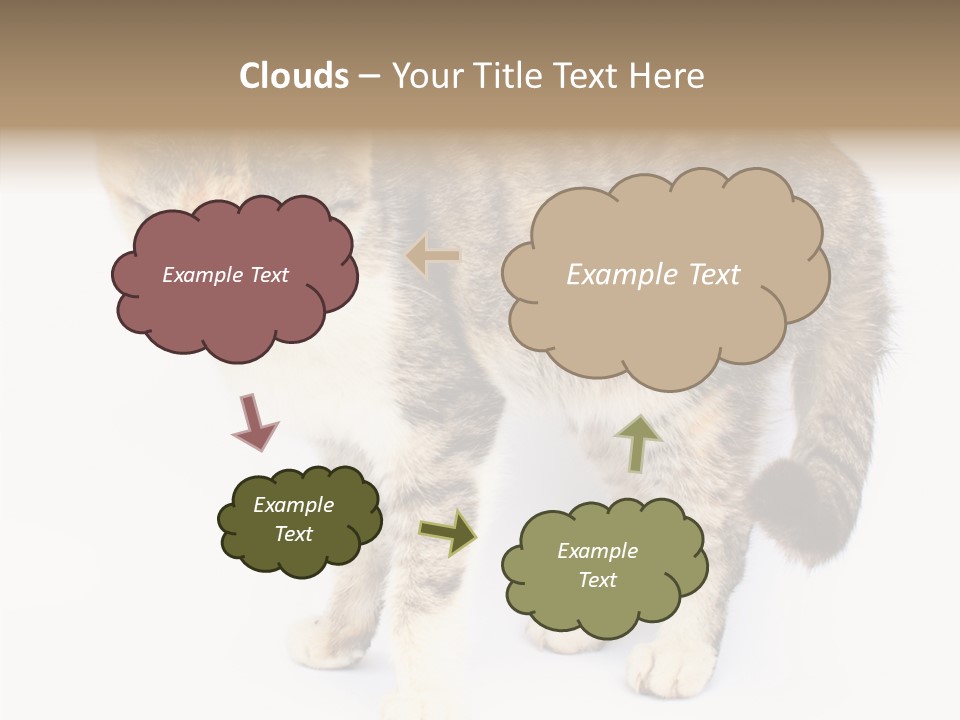 Clouds – Your Title Text Here

Example Text

Example Text

Example Text

Example Text